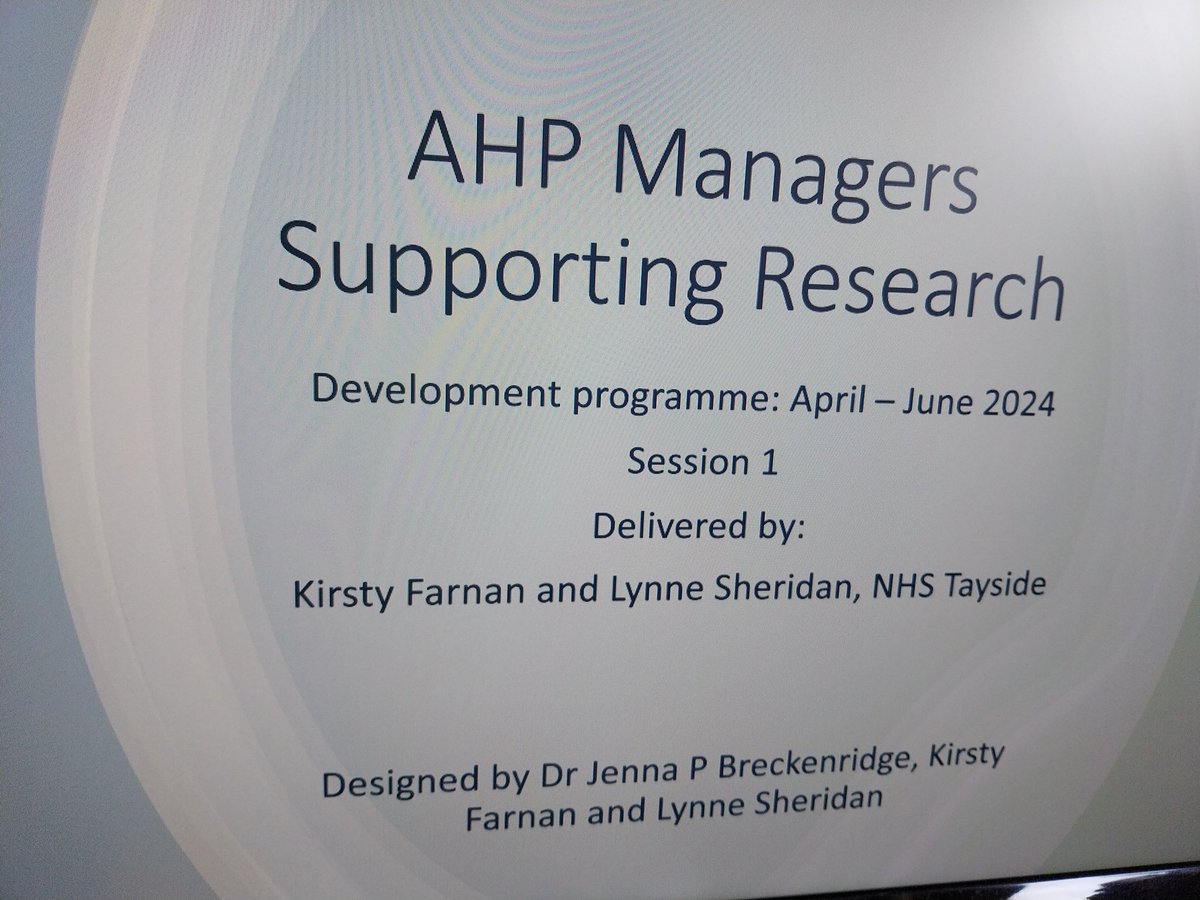 AHP Managers Supporting Research

Development programme: April – June 2024

Session 1

Delivered by:

Kirsty Farnan and Lynne Sheridan, NHS Tayside

Designed by Dr Jenna P Breckenridge, Kirsty Farnan and Lynne Sheridan